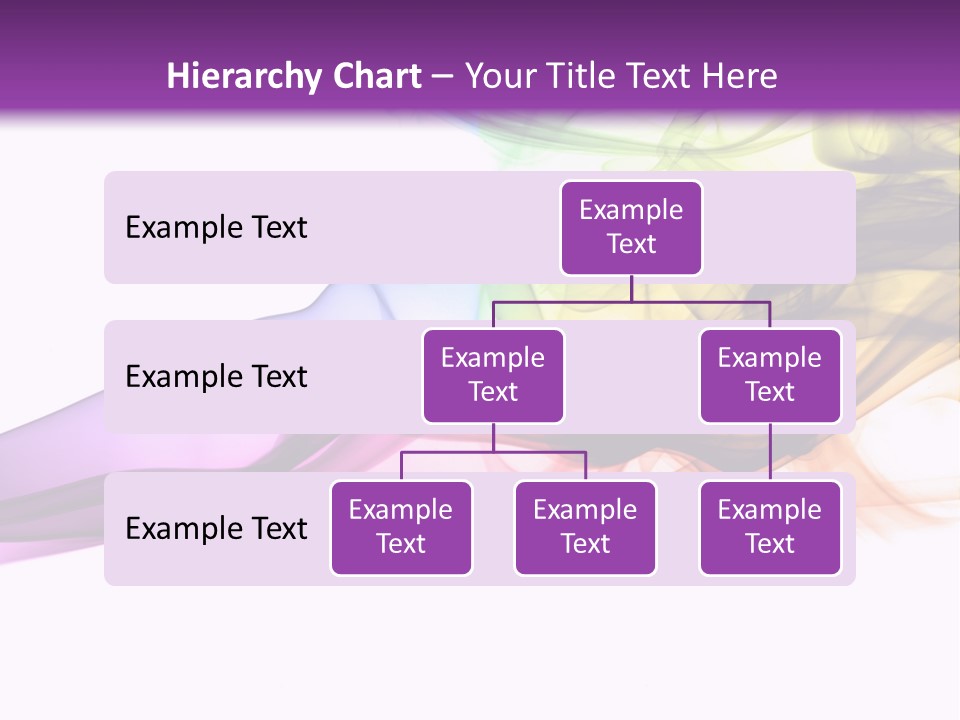 Hierarchy Chart – Your Title Text Here

Example Text

Example Text

Example Text

Example Text

Example Text

Example Text

Example Text

Example Text

Example Text